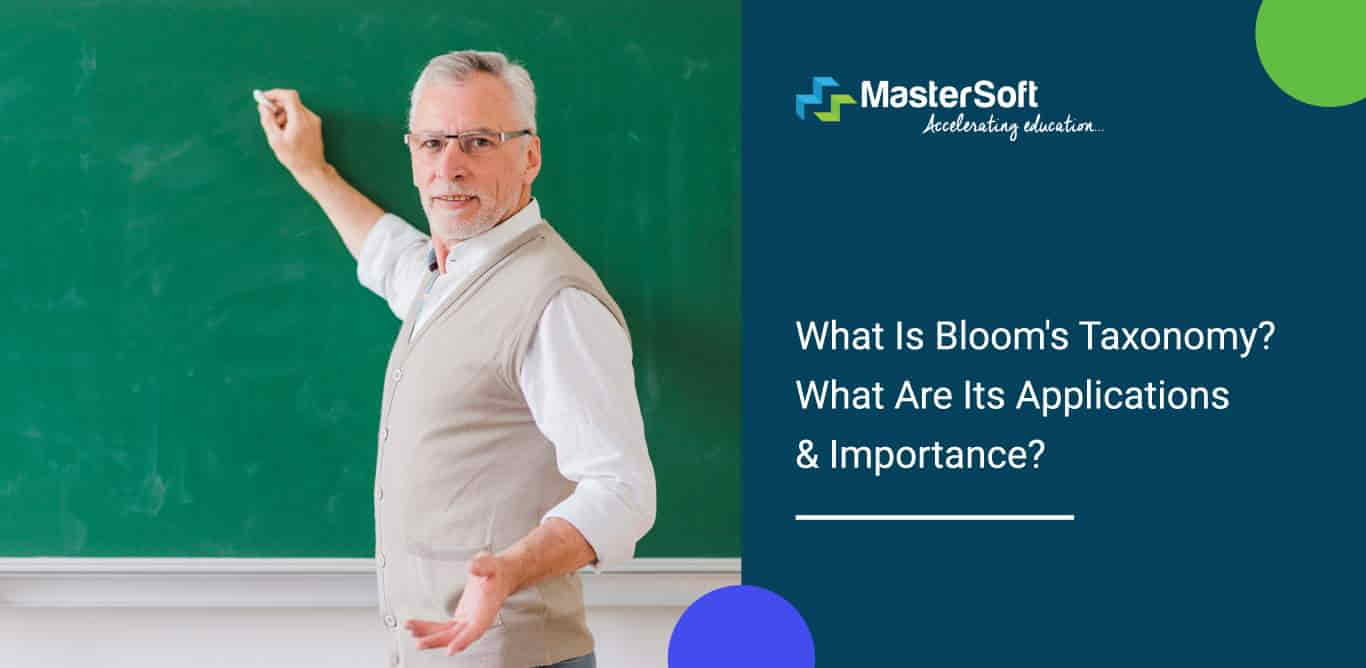 MasterSoft
Accelerating education...

What Is Bloom's Taxonomy? What Are Its Applications & Importance?